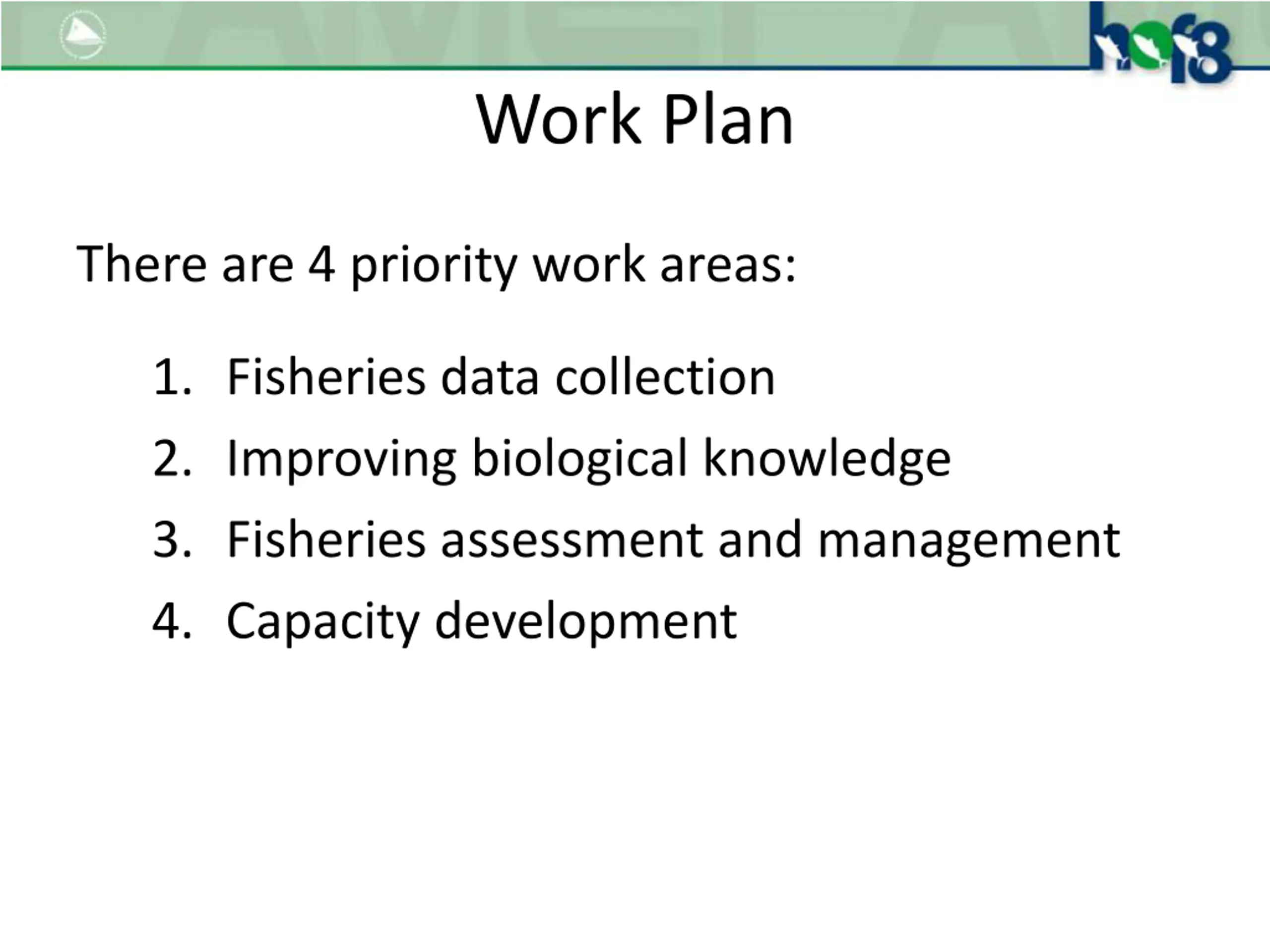 hof8

Work Plan

There are 4 priority work areas:

1. Fisheries data collection
2. Improving biological knowledge
3. Fisheries assessment and management
4. Capacity development